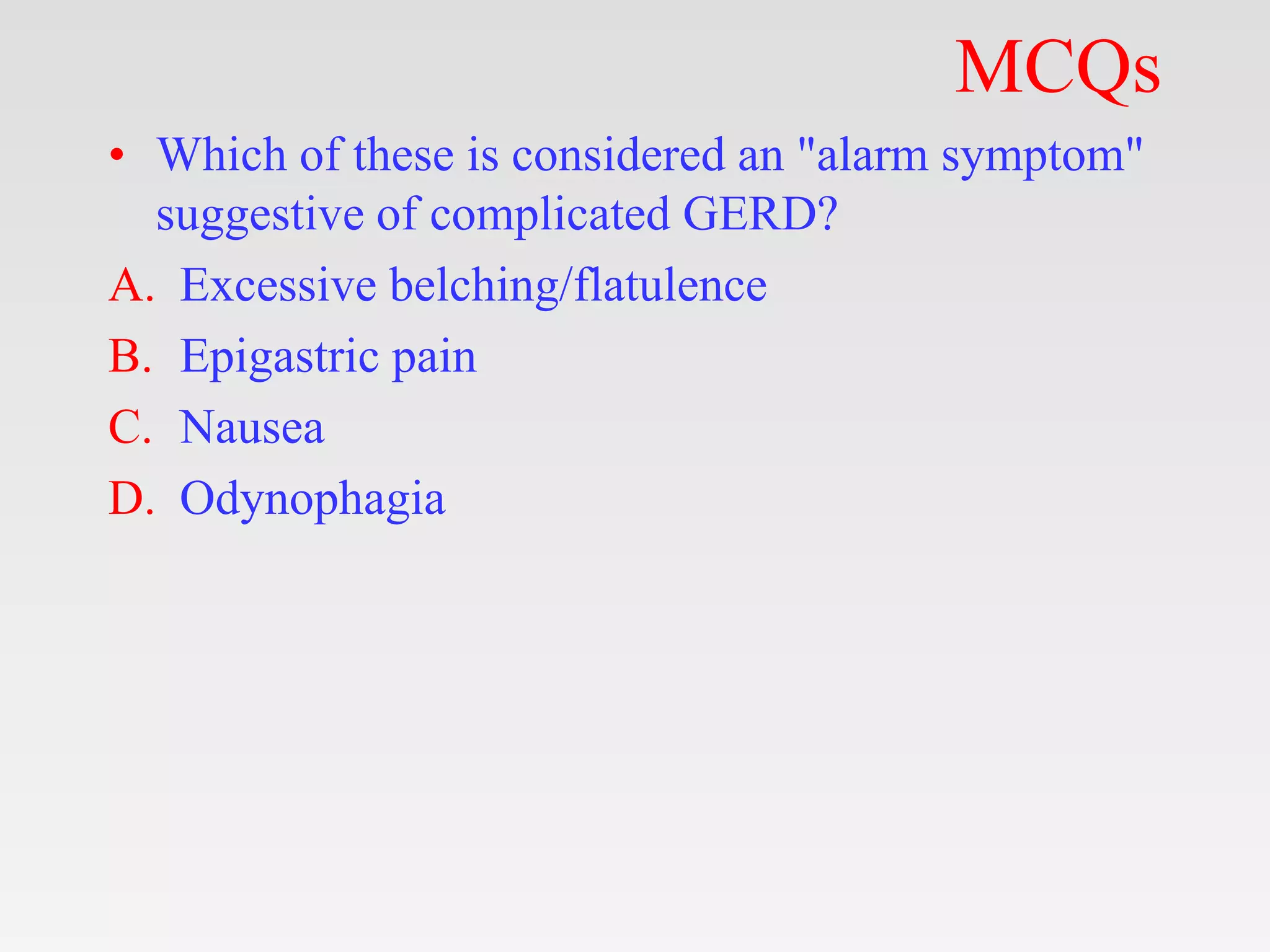 MCQs

• Which of these is considered an "alarm symptom" suggestive of complicated GERD?

A. Excessive belching/flatulence
B. Epigastric pain
C. Nausea
D. Odynophagia